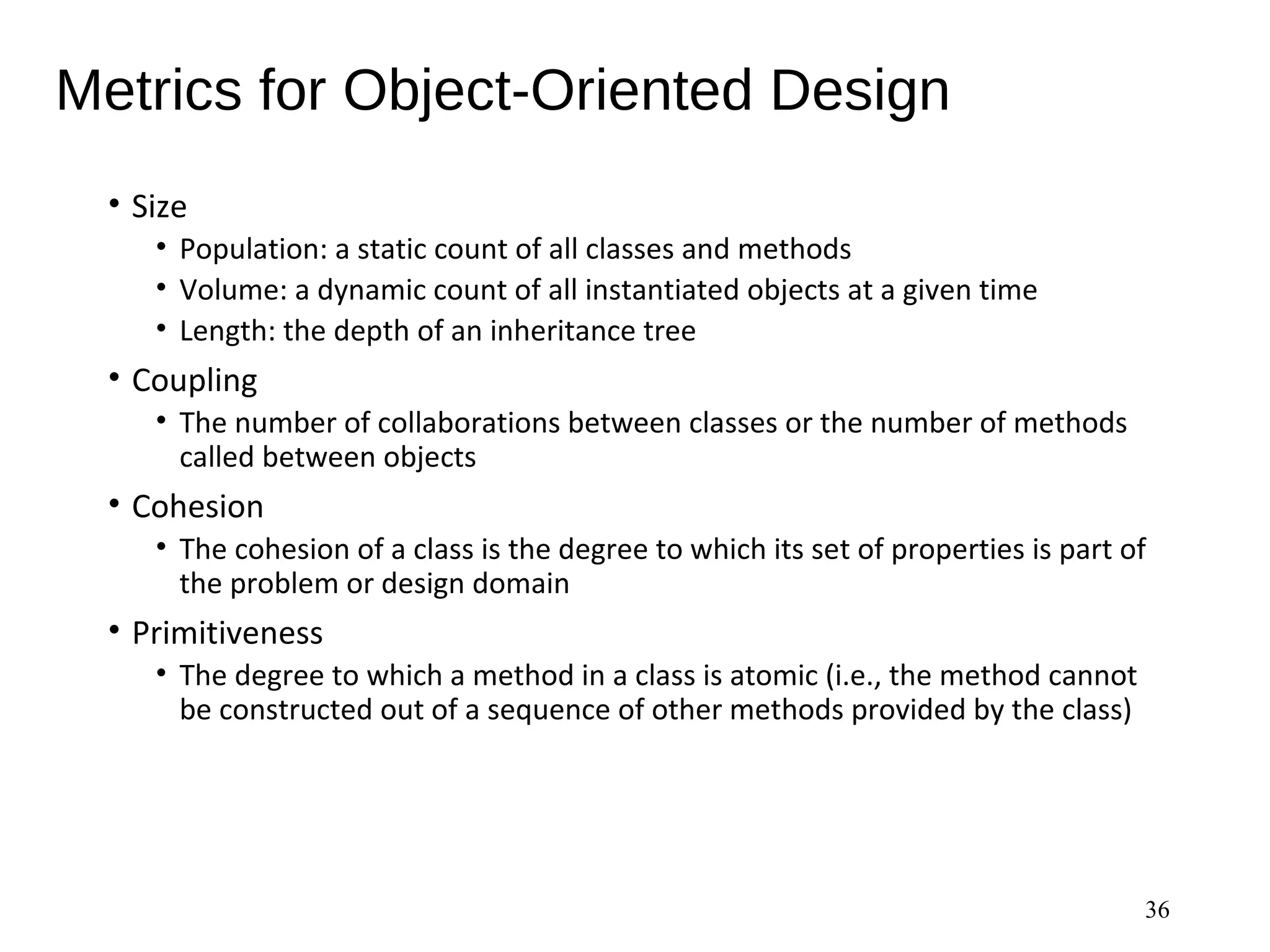 Metrics for Object-Oriented Design

• Size
  • Population: a static count of all classes and methods
  • Volume: a dynamic count of all instantiated objects at a given time
  • Length: the depth of an inheritance tree
• Coupling
  • The number of collaborations between classes or the number of methods called between objects
• Cohesion
  • The cohesion of a class is the degree to which its set of properties is part of the problem or design domain
• Primitiveness
  • The degree to which a method in a class is atomic (i.e., the method cannot be constructed out of a sequence of other methods provided by the class)

36